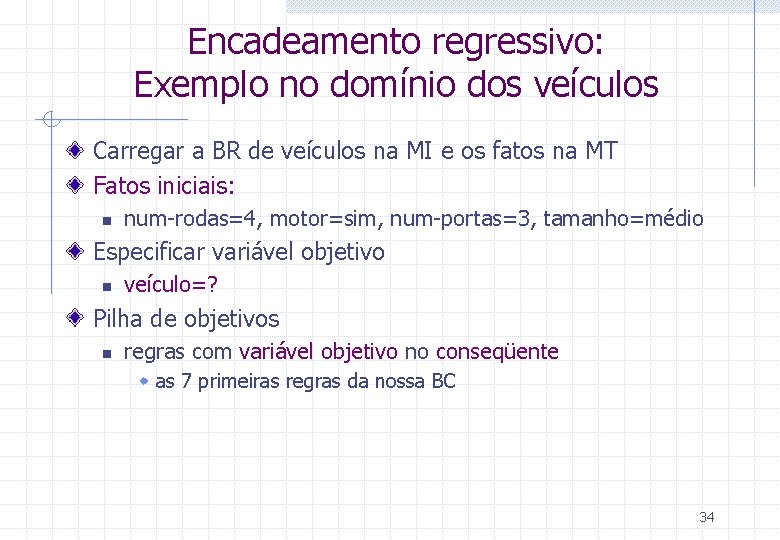 Encadeamento regressivo: Exemplo no domínio dos veículos

Carregar a BR de veículos na MI e os fatos na MT

Fatos iniciais:

num-rodas=4, motor=sim, num-portas=3, tamanho=médio

Especificar variável objetivo

veículo=?

Pilha de objetivos

regras com variável objetivo no conseqüente

as 7 primeiras regras da nossa BC

34